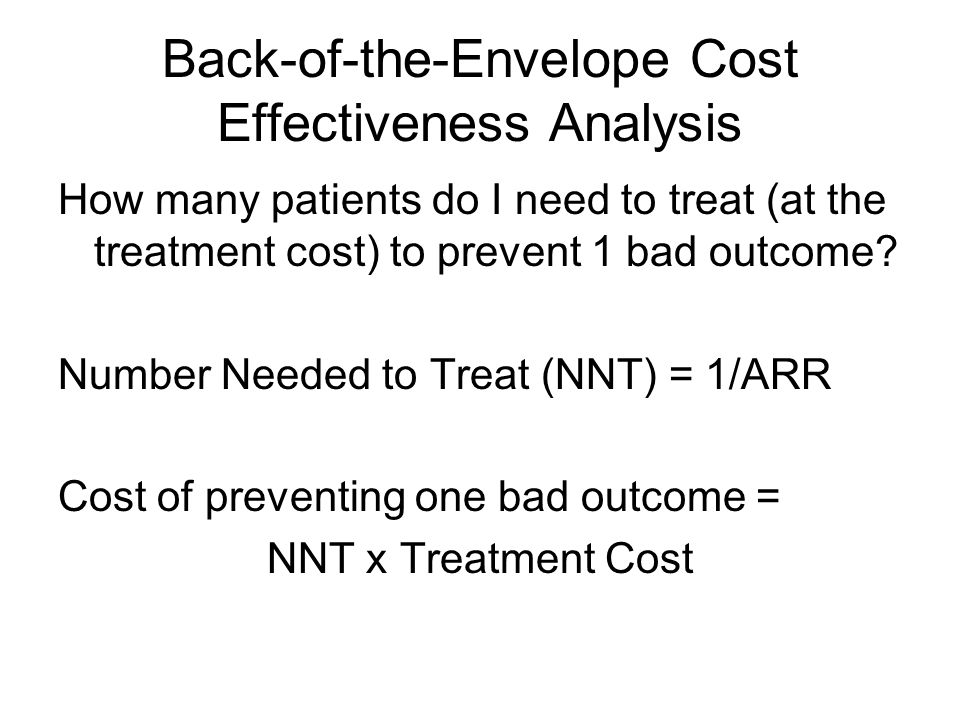 Back-of-the-Envelope Cost Effectiveness Analysis

How many patients do I need to treat (at the treatment cost) to prevent 1 bad outcome?

Number Needed to Treat (NNT) = 1/ARR

Cost of preventing one bad outcome =

NNT x Treatment Cost